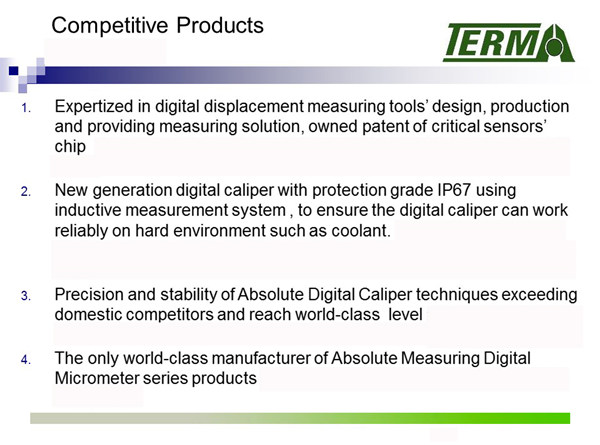 Competitive Products

TERMA

1. Expertized in digital displacement measuring tools' design, production and providing measuring solution, owned patent of critical sensors' chip

2. New generation digital caliper with protection grade IP67 using inductive measurement system , to ensure the digital caliper can work reliably on hard environment such as coolant.

3. Precision and stability of Absolute Digital Caliper techniques exceeding domestic competitors and reach world-class level

4. The only world-class manufacturer of Absolute Measuring Digital Micrometer series products